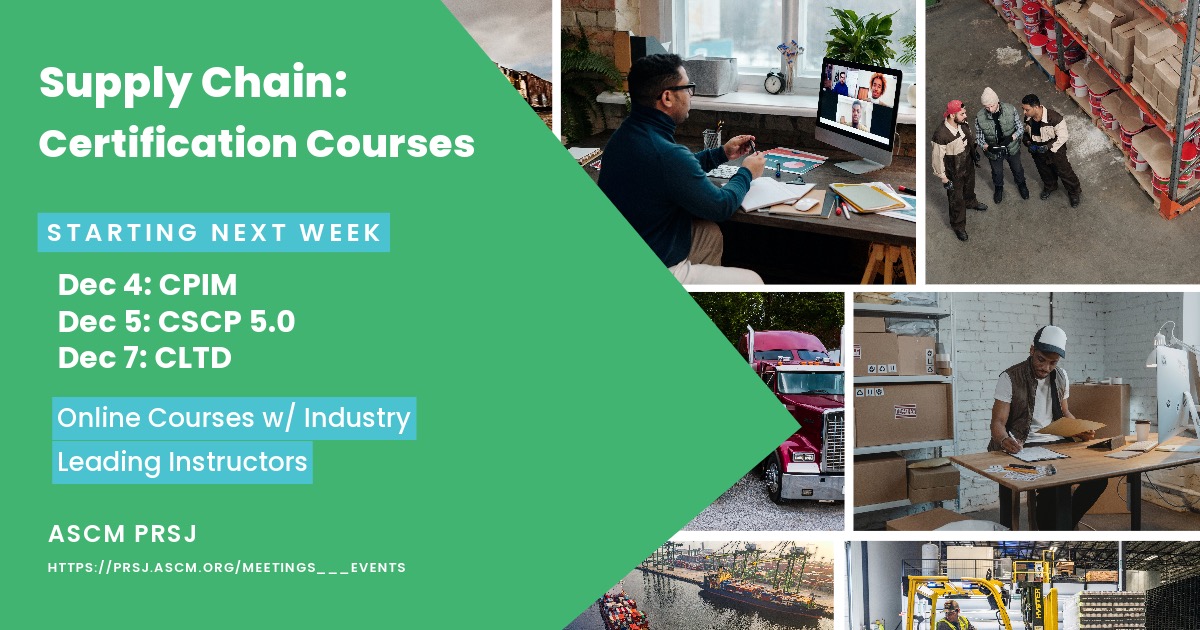 Supply Chain:
Certification Courses

STARTING NEXT WEEK

Dec 4: CPIM
Dec 5: CSCP 5.0
Dec 7: CLTD

Online Courses w/ Industry
Leading Instructors

ASCM PRSJ

HTTPS://PRSJ.ASCM.ORG/MEETINGS___EVENTS